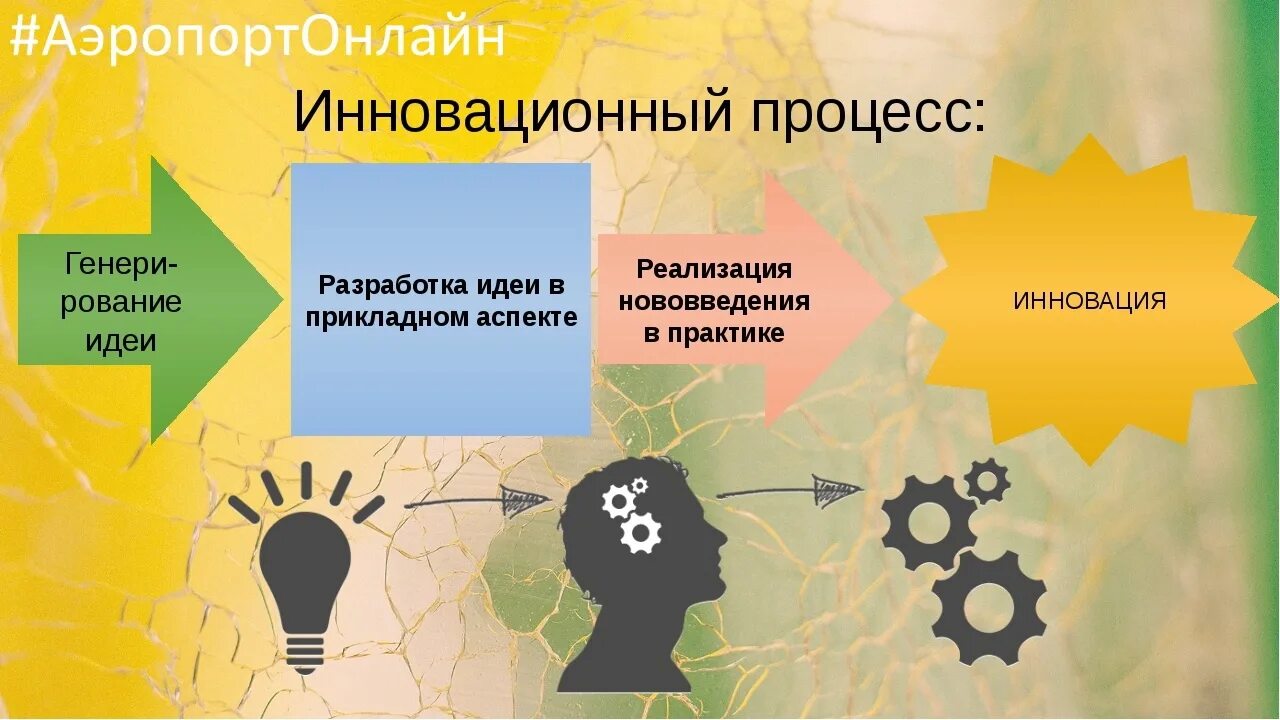 #АэропортОнлайн

Инновационный процесс:

Генерирование идеи

Разработка идеи в прикладном аспекте

Реализация нововведения в практике

ИННОВАЦИЯ